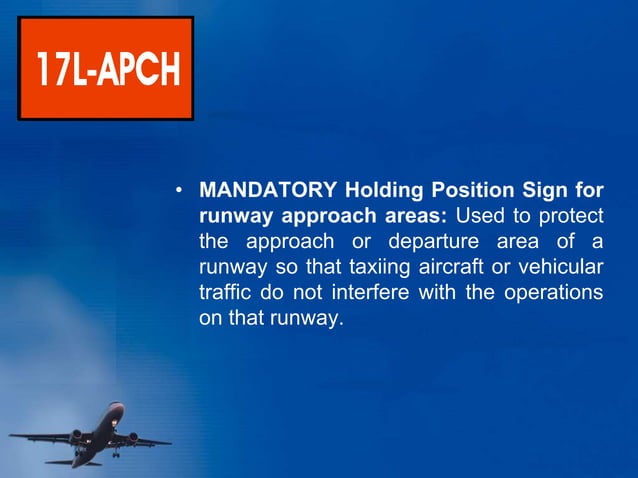 17L-APCH

• MANDATORY Holding Position Sign for runway approach areas: Used to protect the approach or departure area of a runway so that taxiing aircraft or vehicular traffic do not interfere with the operations on that runway.